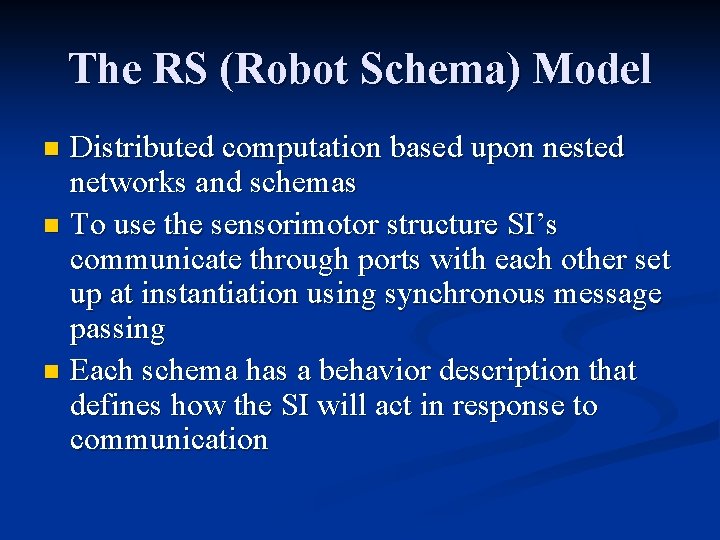 The RS (Robot Schema) Model

- Distributed computation based upon nested networks and schemas
- To use the sensorimotor structure SI's communicate through ports with each other set up at instantiation using synchronous message passing
- Each schema has a behavior description that defines how the SI will act in response to communication